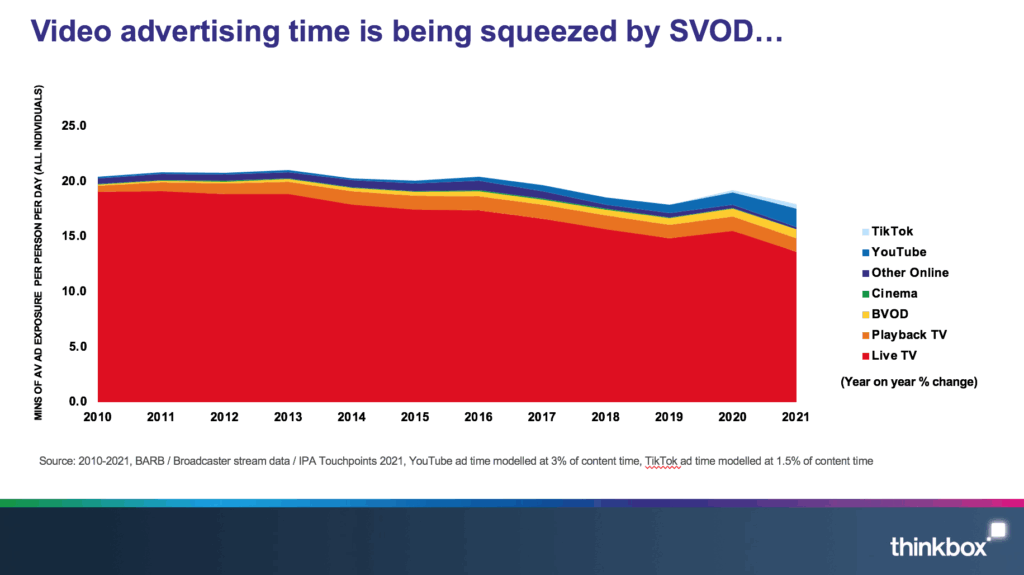 Video advertising time is being squeezed by SVOD…

MINS OF AV AD EXPOSURE PER PERSON PER DAY (ALL INDIVIDUALS)

25.0
20.0
15.0
10.0
5.0
0.0

2010 2011 2012 2013 2014 2015 2016 2017 2018 2019 2020 2021

TikTok
YouTube
Other Online
Cinema
BVOD
Playback TV
Live TV

(Year on year % change)

Source: 2010-2021, BARB / Broadcaster stream data / IPA Touchpoints 2021, YouTube ad time modelled at 3% of content time, TikTok ad time modelled at 1.5% of content time

thinkbox